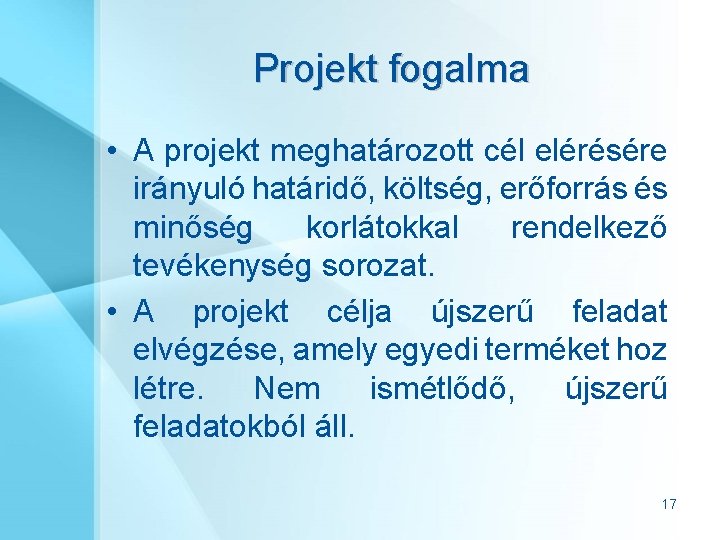 Projekt fogalma

• A projekt meghatározott cél elérésére irányuló határidő, költség, erőforrás és minőség korlátokkal rendelkező tevékenység sorozat.

• A projekt célja újszerű feladat elvégzése, amely egyedi terméket hoz létre. Nem ismétlődő, újszerű feladatokból áll.

17